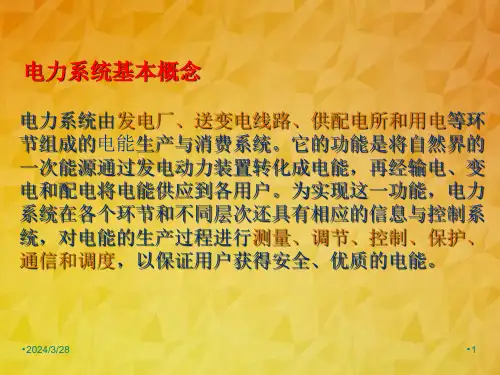 电力系统基本概念

电力系统由发电厂、送变电线路、供配电所和用电等环节组成的电能生产与消费系统。它的功能是将自然界的一次能源通过发电动力装置转化成电能，再经输电、变电和配电将电能供应到各用户。为实现这一功能，电力系统在各个环节和不同层次还具有相应的信息与控制系统，对电能的生产过程进行测量、调节、控制、保护、通信和调度，以保证用户获得安全、优质的电能。

•2024/3/28

•1